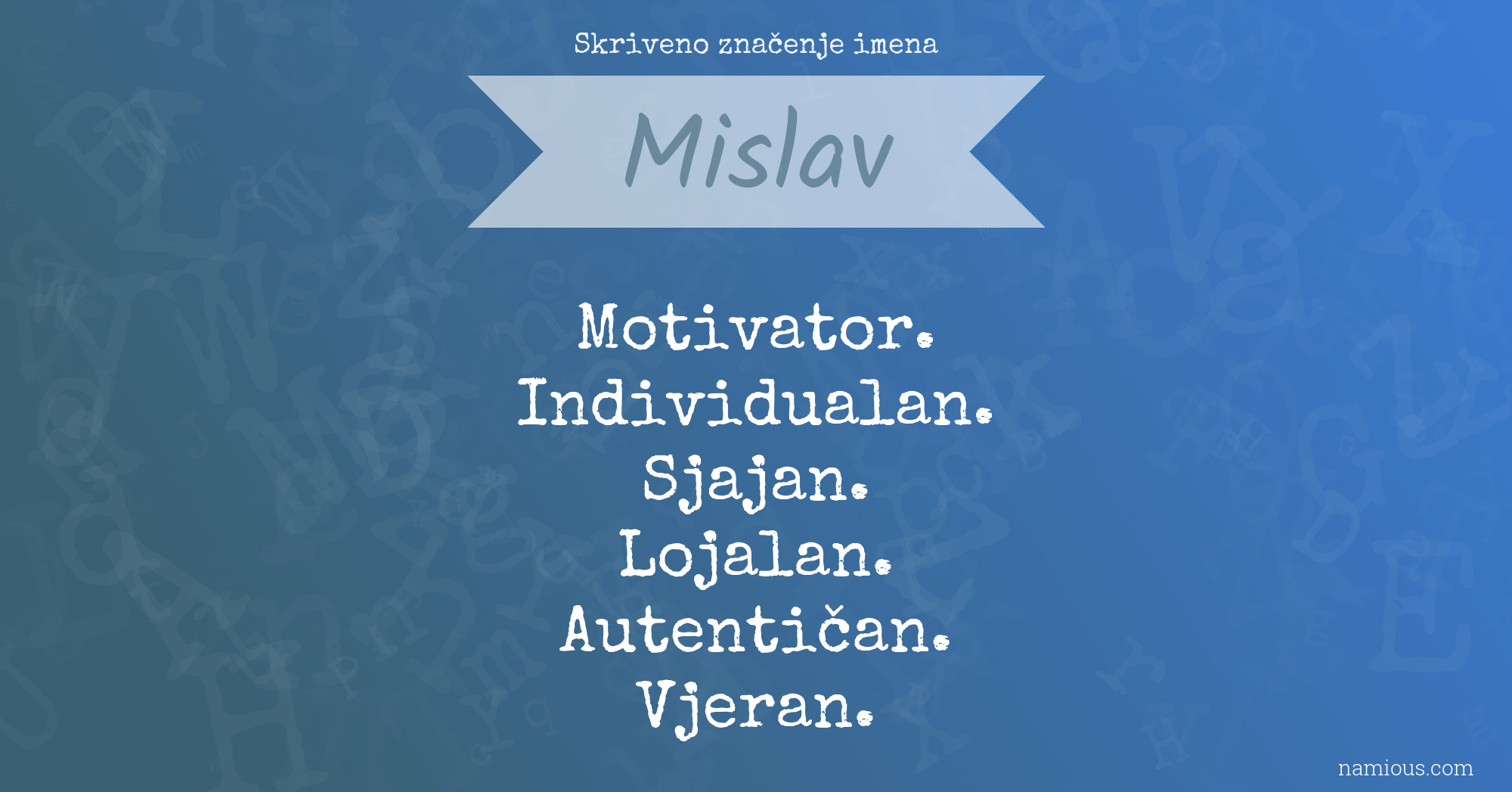 Skriveno značenje imena

Mislav

Motivator.
Individualan.
Sjajan.
Lojalan.
Autentičan.
Vjeran.

namious.com